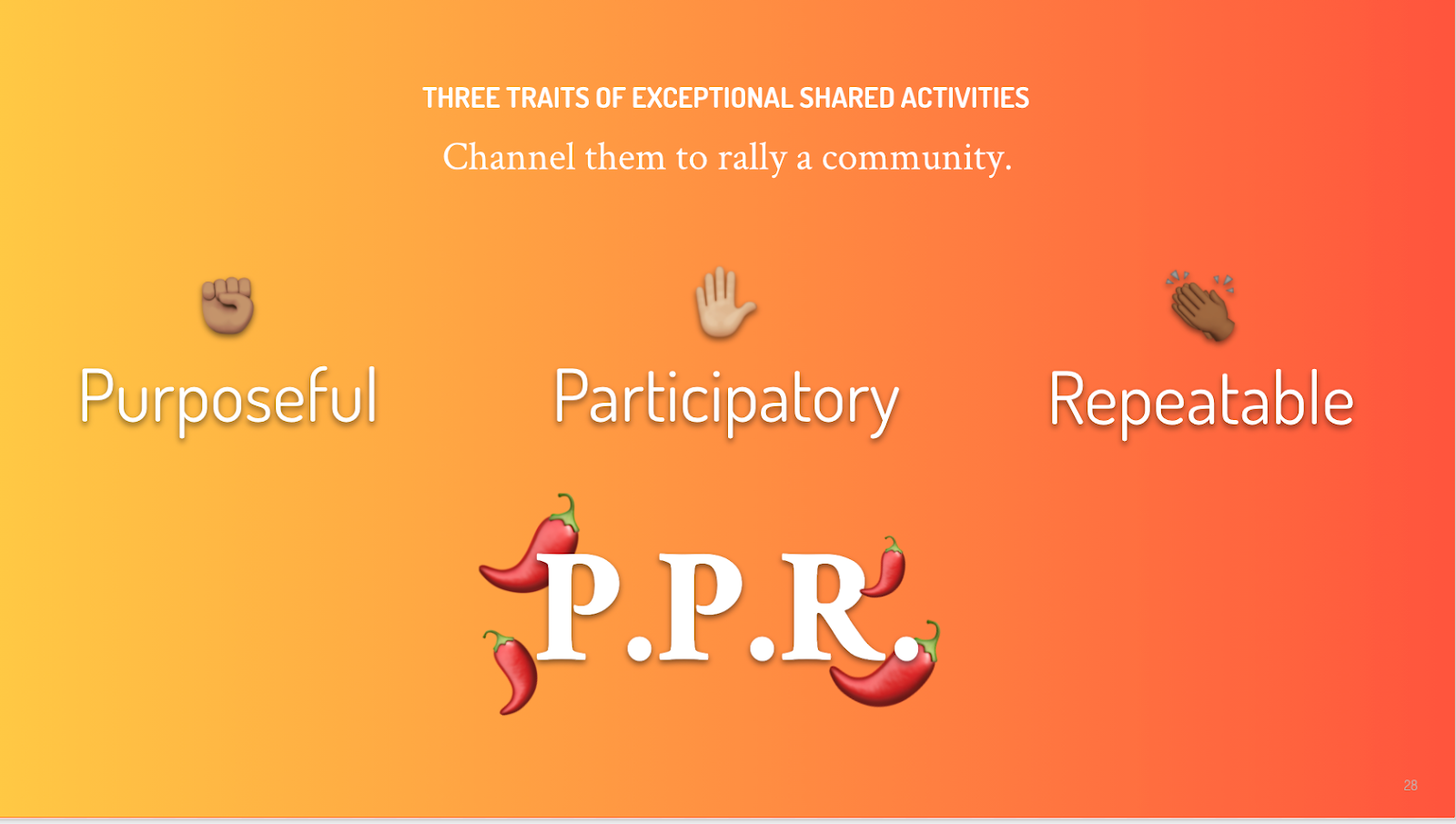 THREE TRAITS OF EXCEPTIONAL SHARED ACTIVITIES

Channel them to rally a community.

Purposeful

Participatory

Repeatable

P.P.R.

28